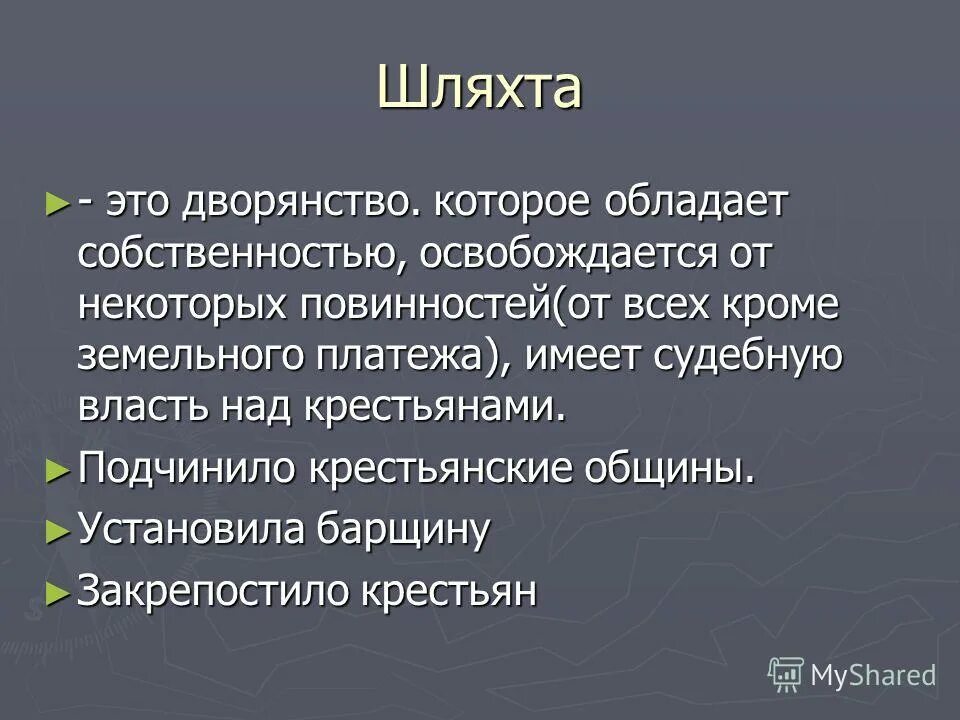 Шляхта

► - это дворянство. которое обладает собственностью, освобождается от некоторых повинностей(от всех кроме земельного платежа), имеет судебную власть над крестьянами.

► Подчинило крестьянские общины.

► Установила барщину

► Закрепостило крестьян

MyShared